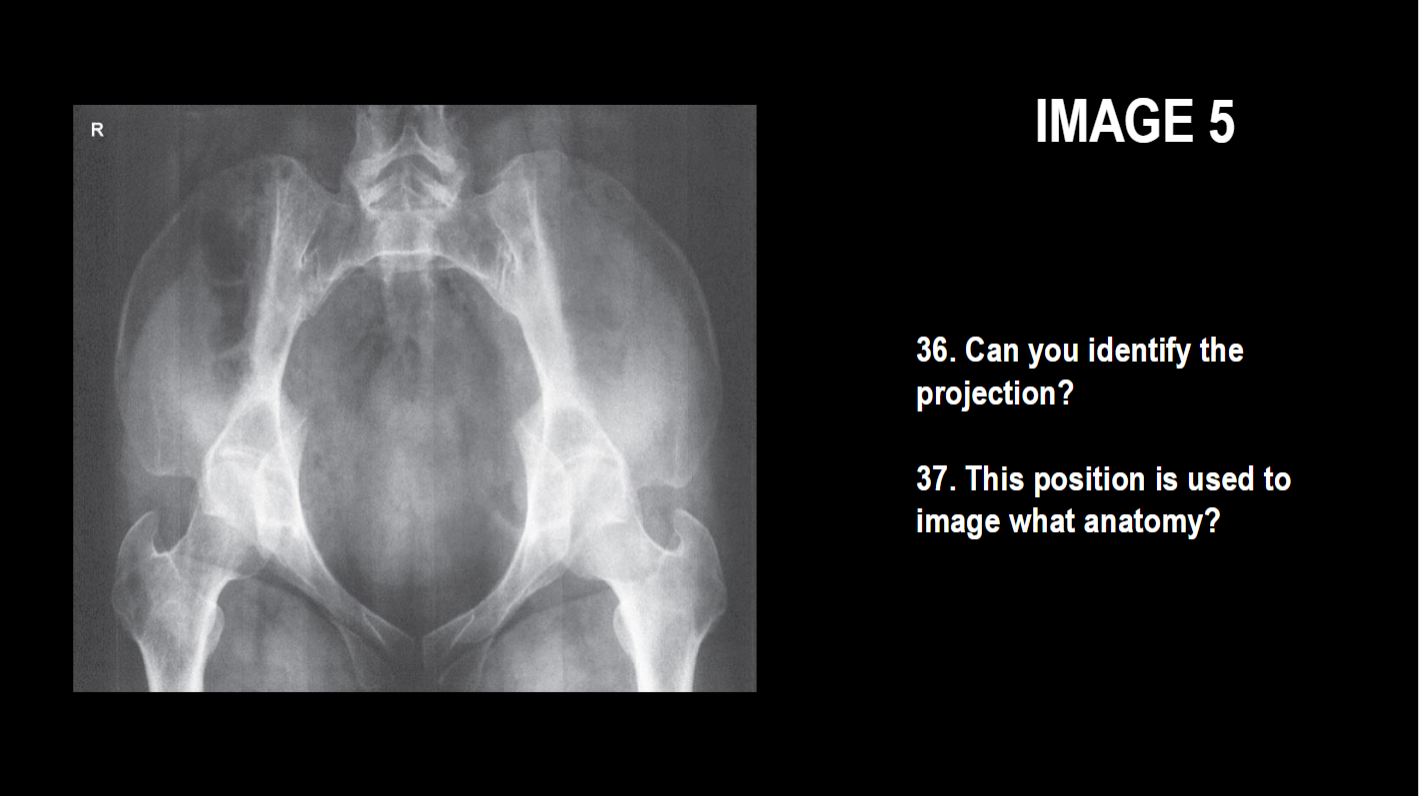 R

IMAGE 5

36. Can you identify the projection?

37. This position is used to image what anatomy?